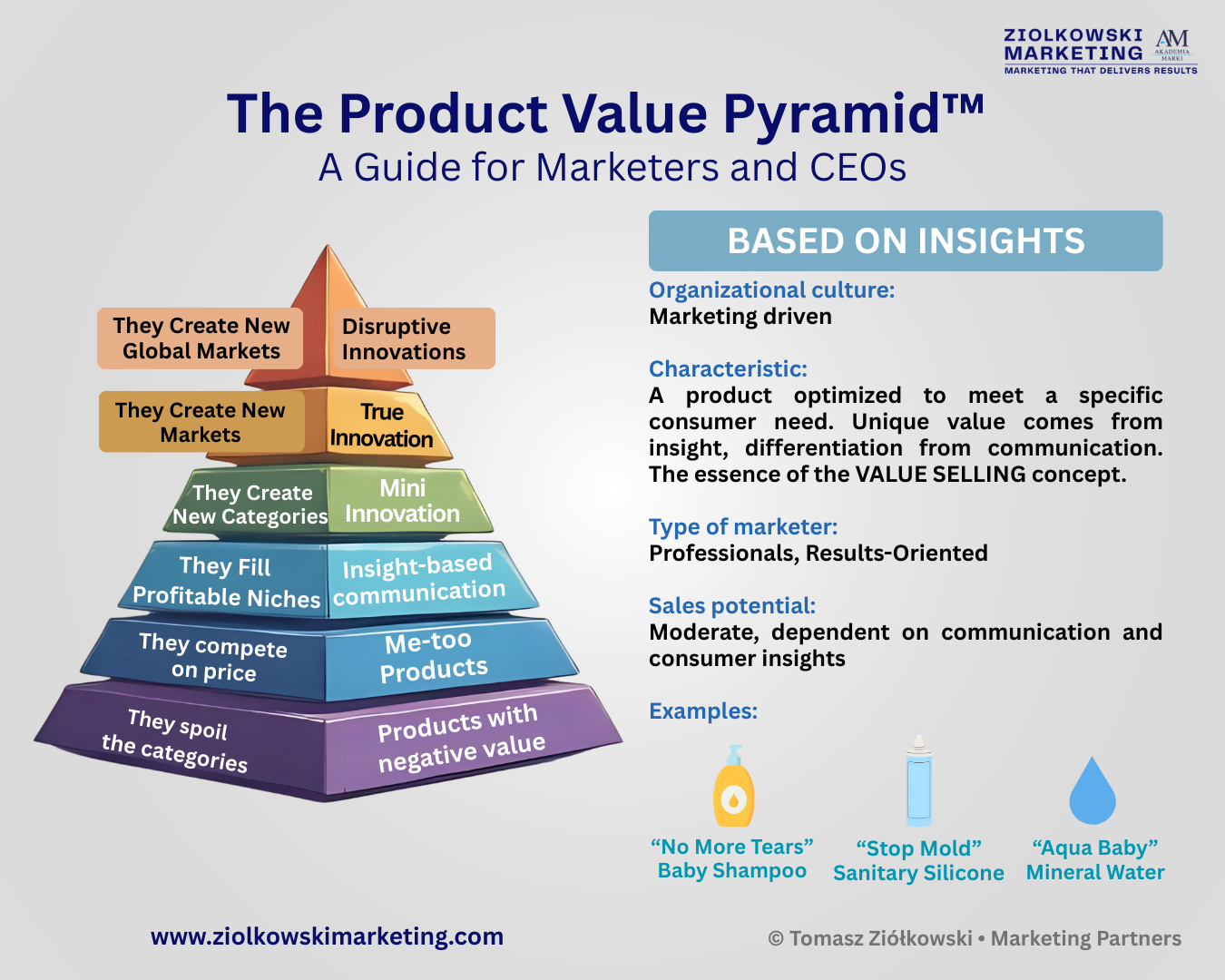 ZIOLKOWSKI MARKETING
AM AKADEMIA MARKI
MARKETING THAT DELIVERS RESULTS

The Product Value Pyramid™
A Guide for Marketers and CEOs

They Create New Global Markets
Disruptive Innovations
They Create New Markets
True Innovation
They Create New Categories
Mini Innovation
They Fill Profitable Niches
Insight-based communication
They compete on price
Me-too Products
They spoil the categories
Products with negative value

BASED ON INSIGHTS

Organizational culture:
Marketing driven

Characteristic:
A product optimized to meet a specific consumer need. Unique value comes from insight, differentiation from communication. The essence of the VALUE SELLING concept.

Type of marketer:
Professionals, Results-Oriented

Sales potential:
Moderate, dependent on communication and consumer insights

Examples:

“No More Tears” Baby Shampoo
“Stop Mold” Sanitary Silicone
“Aqua Baby” Mineral Water

www.ziolkowskimarketing.com
© Tomasz Ziółkowski • Marketing Partners